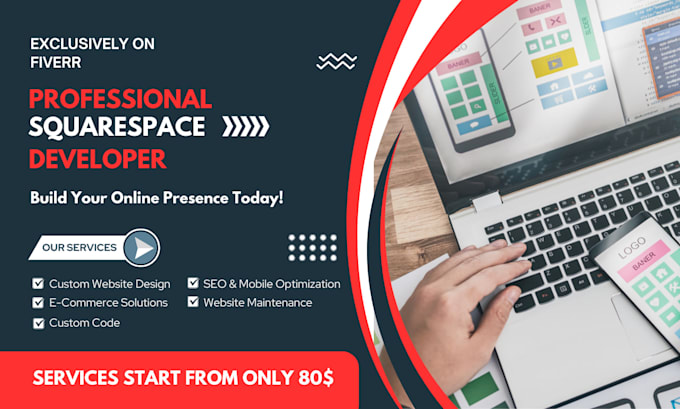 EXCLUSIVELY ON FIVERR

PROFESSIONAL SQUARESPACE DEVELOPER

Build Your Online Presence Today!

OUR SERVICES

Custom Website Design
E-Commerce Solutions
Custom Code
SEO & Mobile Optimization
Website Maintenance

SERVICES START FROM ONLY 80$

LOGO
BANER
SLIDER
BANER
SLIDER
LOGO
BANER